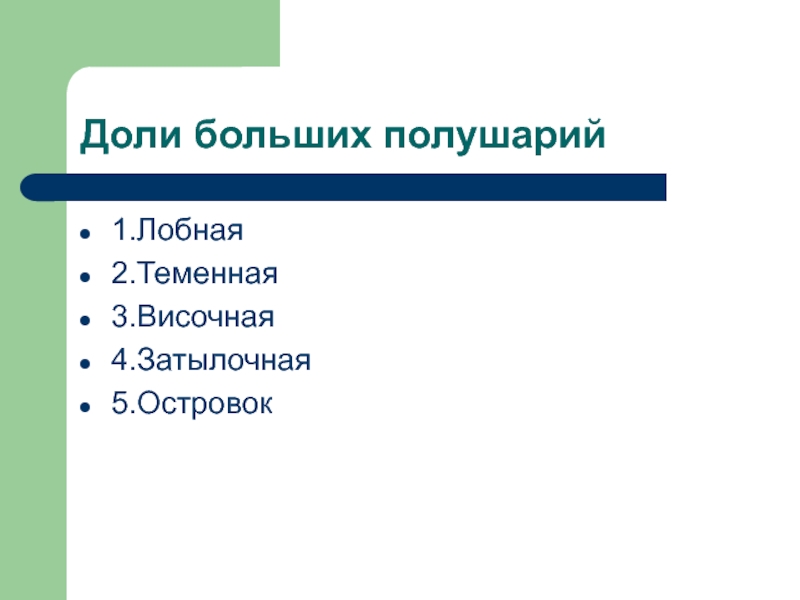 Доли больших полушарий

- 1.Лобная
- 2.Теменная
- 3.Височная
- 4.Затылочная
- 5.Островок